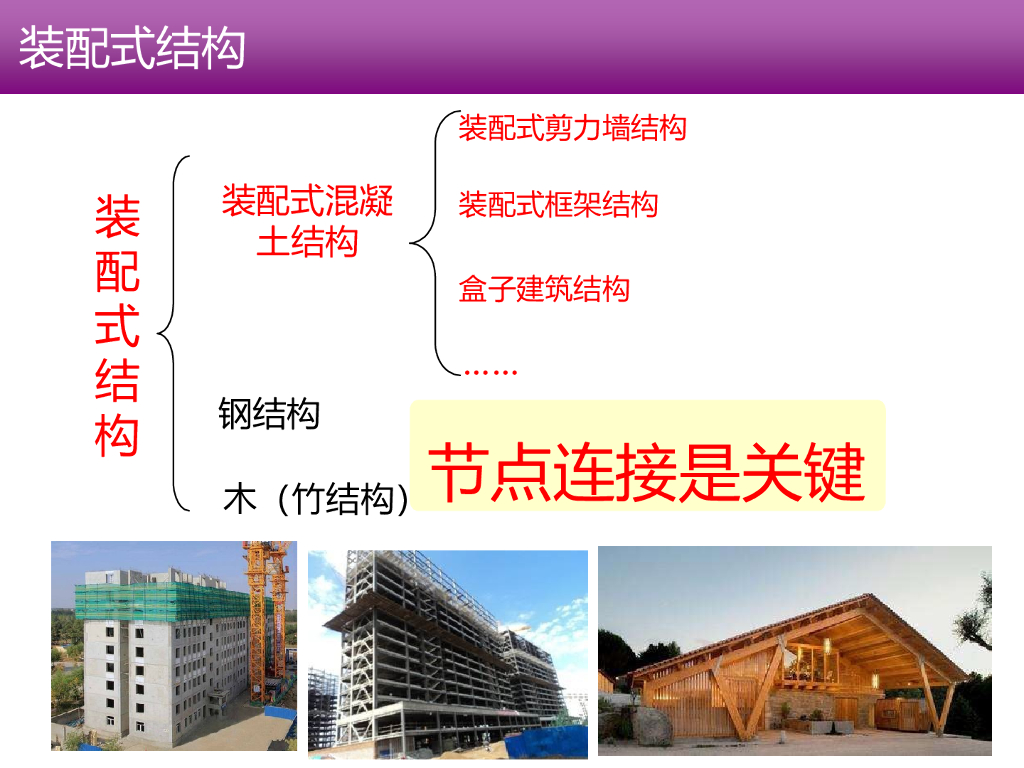 装配式结构

装配式结构

装配式混凝土结构

装配式剪力墙结构

装配式框架结构

盒子建筑结构

……

钢结构

木（竹结构）

节点连接是关键